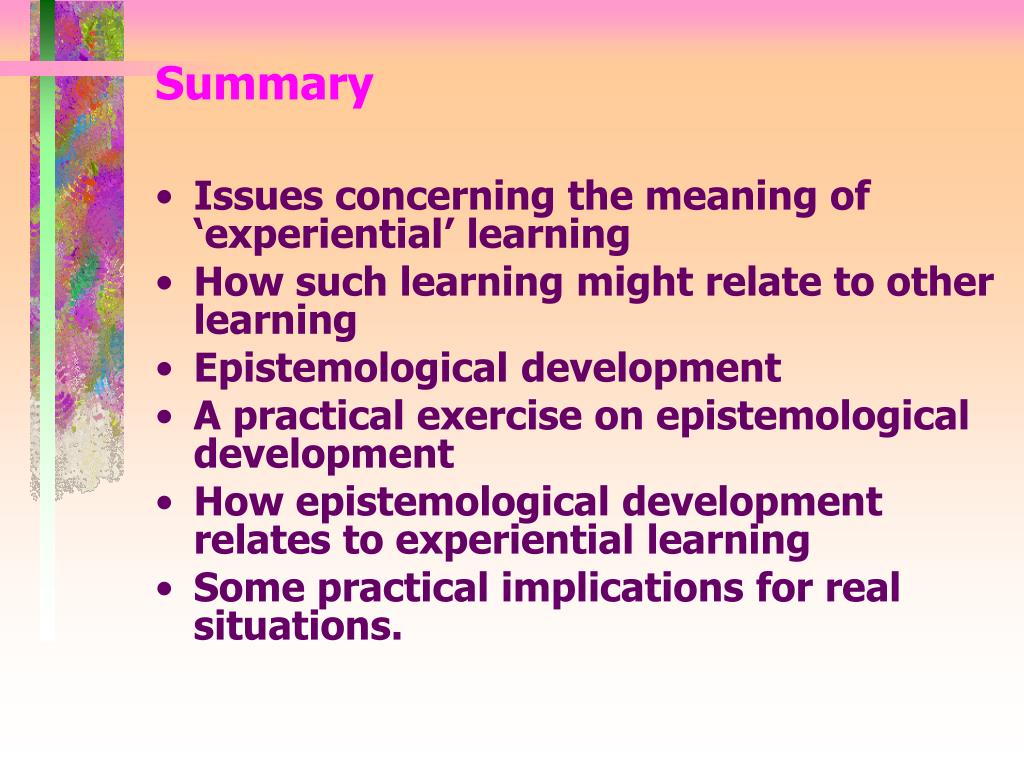 Summary

• Issues concerning the meaning of ‘experiential’ learning
• How such learning might relate to other learning
• Epistemological development
• A practical exercise on epistemological development
• How epistemological development relates to experiential learning
• Some practical implications for real situations.